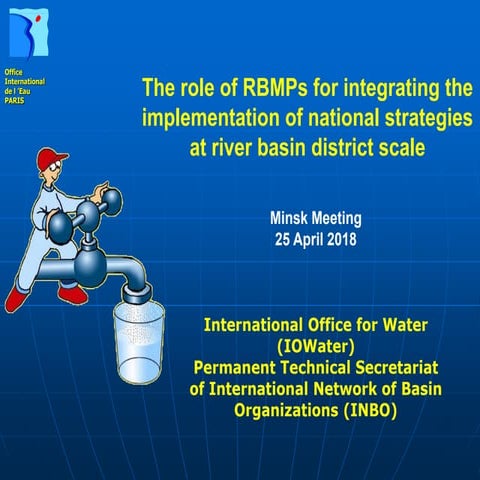 Office
International
de l 'Eau
PARIS

The role of RBMPs for integrating the implementation of national strategies at river basin district scale

Minsk Meeting
25 April 2018

International Office for Water
(IOWater)
Permanent Technical Secretariat of International Network of Basin Organizations (INBO)